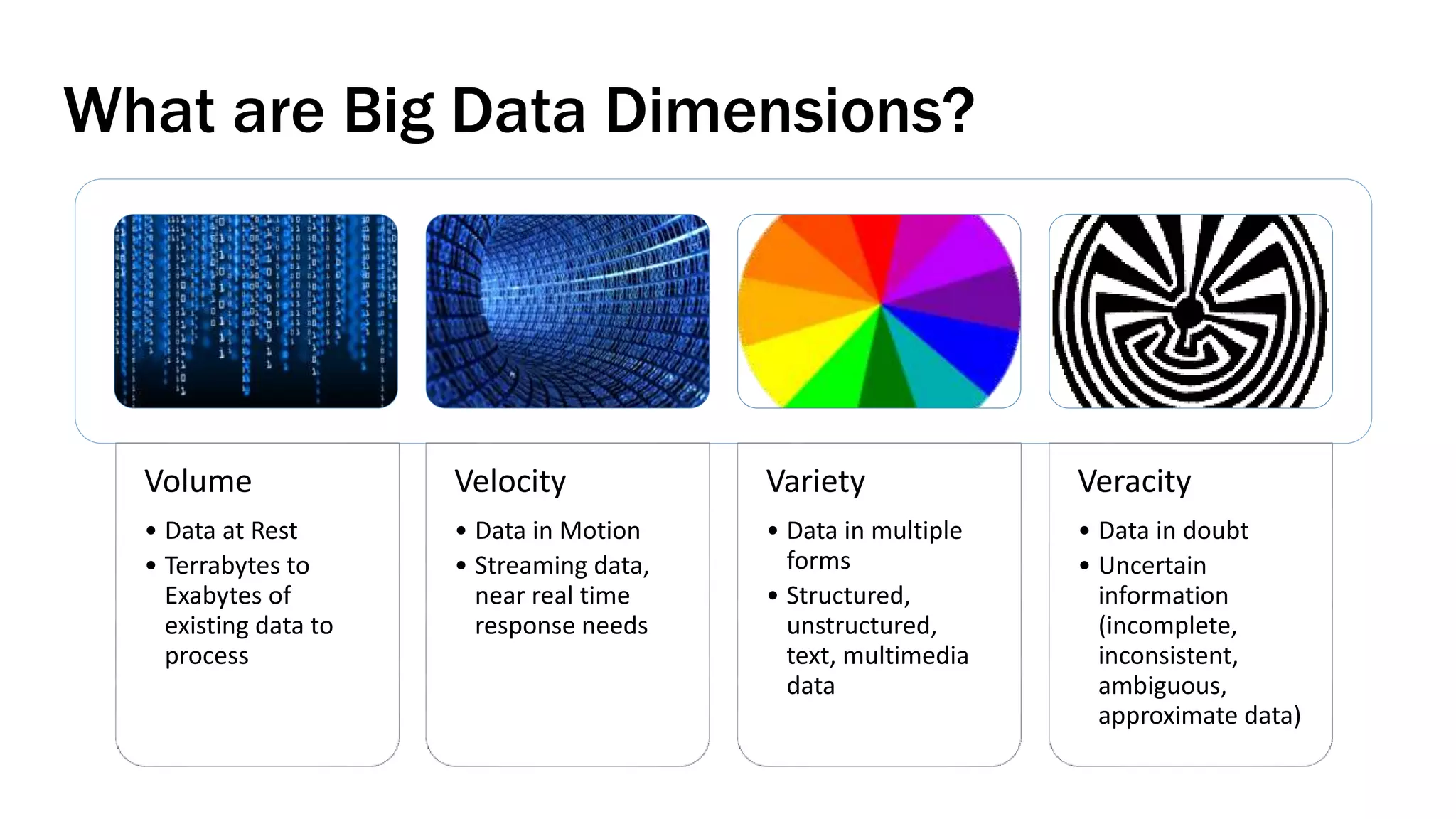 What are Big Data Dimensions?

Volume

• Data at Rest
• Terrabytes to Exabytes of existing data to process

Velocity

• Data in Motion
• Streaming data, near real time response needs

Variety

• Data in multiple forms
• Structured, unstructured, text, multimedia data

Veracity

• Data in doubt
• Uncertain information (incomplete, inconsistent, ambiguous, approximate data)